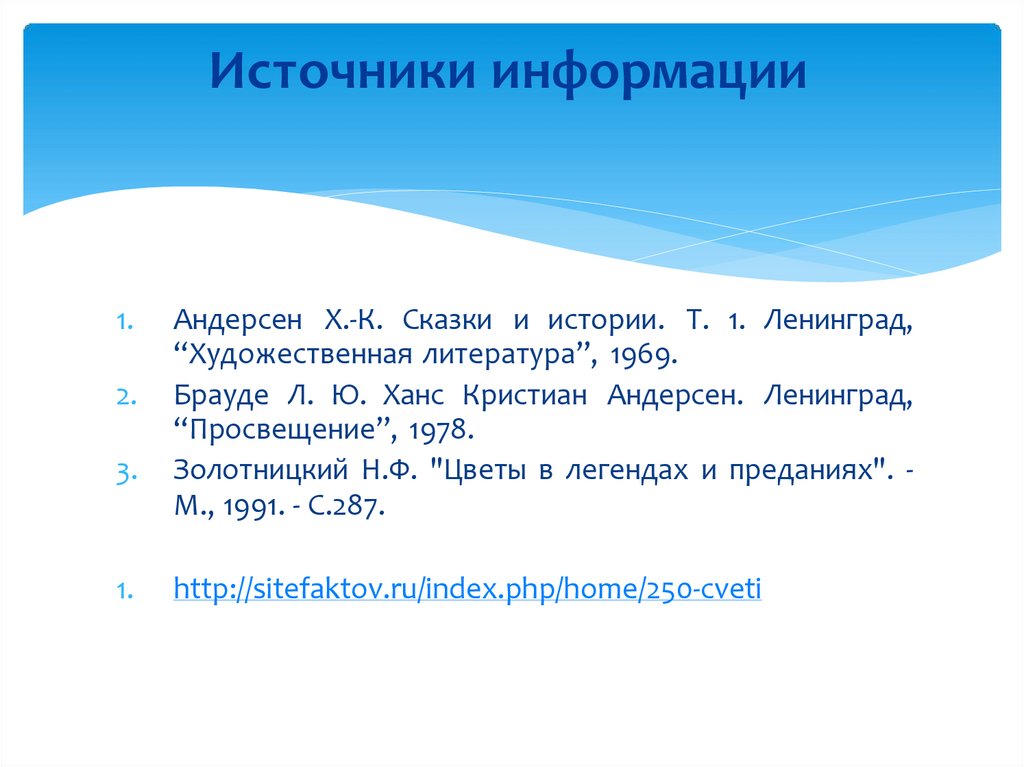 Источники информации

1. Андерсен Х.-К. Сказки и истории. Т. 1. Ленинград, “Художественная литература”, 1969.
2. Брауде Л. Ю. Ханс Кристиан Андерсен. Ленинград, “Просвещение”, 1978.
3. Золотницкий Н.Ф. "Цветы в легендах и преданиях". - М., 1991. - С.287.

1. http://sitefaktov.ru/index.php/home/250-cveti